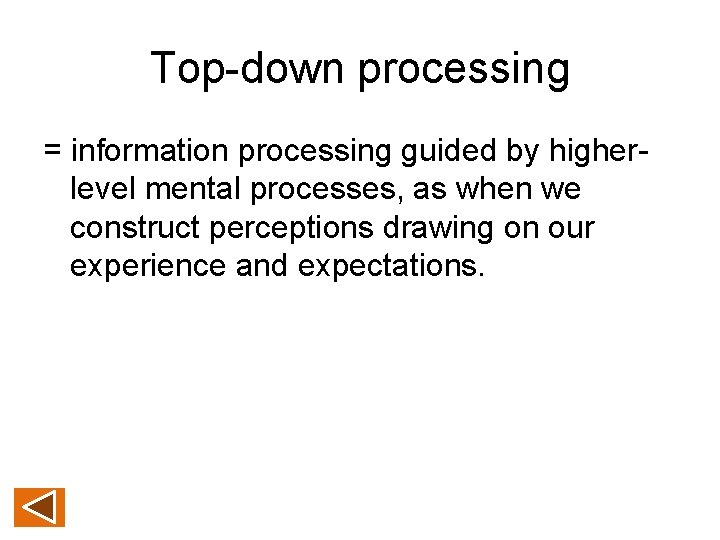 Top-down processing

= information processing guided by higher-level mental processes, as when we construct perceptions drawing on our experience and expectations.